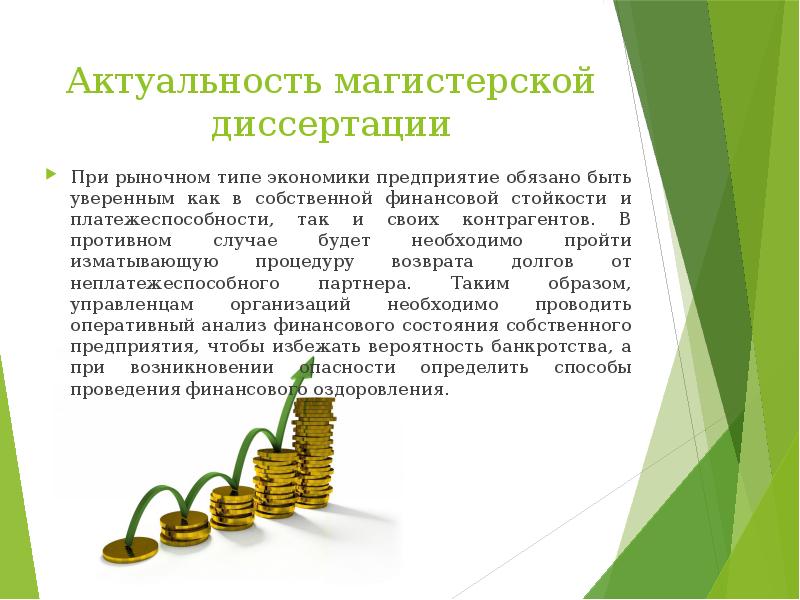 Актуальность магистерской диссертации

При рыночном типе экономики предприятие обязано быть уверенным как в собственной финансовой стойкости и платежеспособности, так и своих контрагентов. В противном случае будет необходимо пройти изматывающую процедуру возврата долгов от неплатежеспособного партнера. Таким образом, управленцам организаций необходимо проводить оперативный анализ финансового состояния собственного предприятия, чтобы избежать вероятность банкротства, а при возникновении опасности определить способы проведения финансового оздоровления.